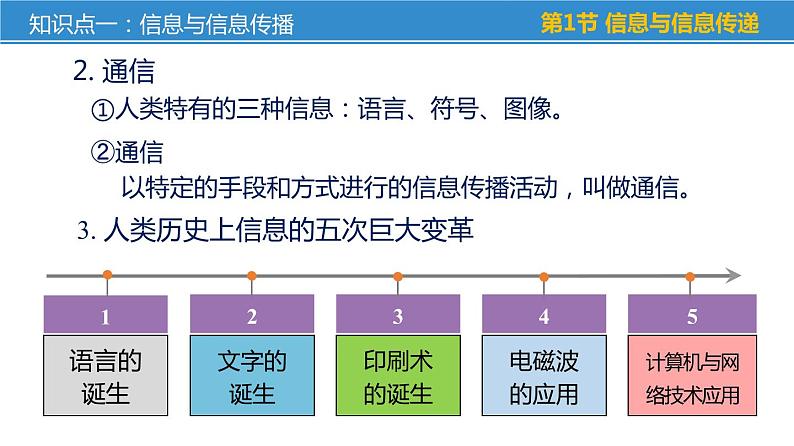 知识点一：信息与信息传播

第1节 信息与信息传递

2. 通信

①人类特有的三种信息：语言、符号、图像。

②通信

以特定的手段和方式进行的信息传播活动，叫做通信。

3. 人类历史上信息的五次巨大变革

1

语言的诞生

2

文字的诞生

3

印刷术的诞生

4

电磁波的应用

5

计算机与网络技术应用